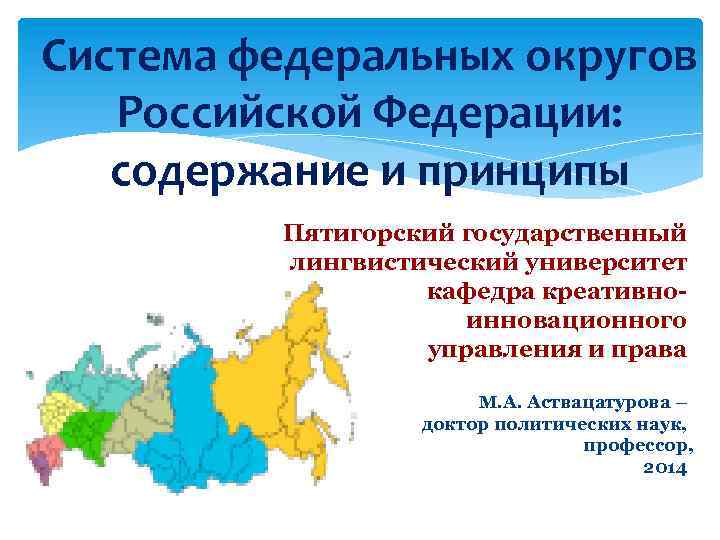 Система федеральных округов Российской Федерации: содержание и принципы

Пятигорский государственный лингвистический университет кафедра креативно-инновационного управления и права

М.А. Аствацатурова – доктор политических наук, профессор, 2014